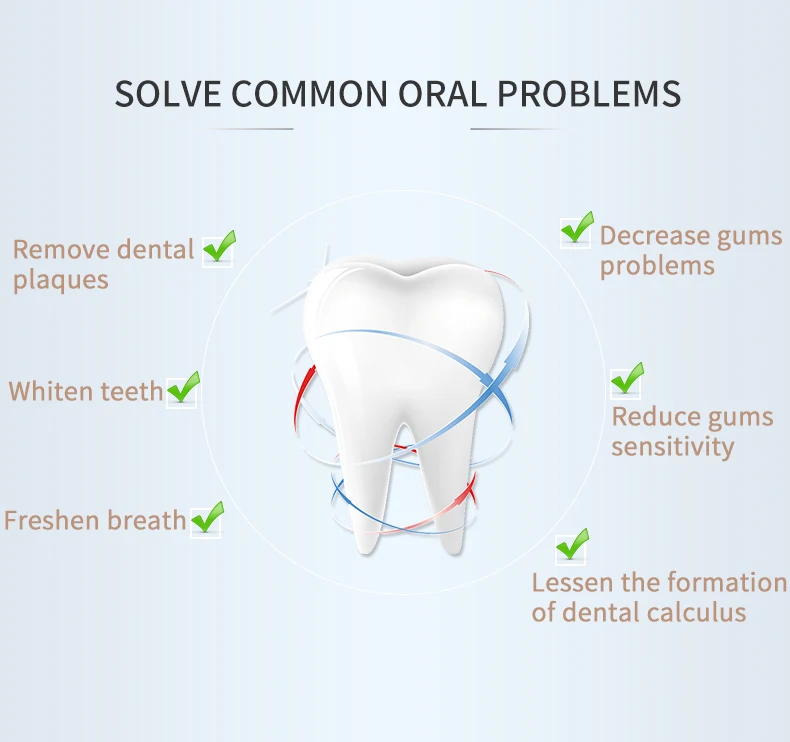 SOLVE COMMON ORAL PROBLEMS

Remove dental plaques

Whiten teeth

Freshen breath

Decrease gums problems

Reduce gums sensitivity

Lessen the formation of dental calculus